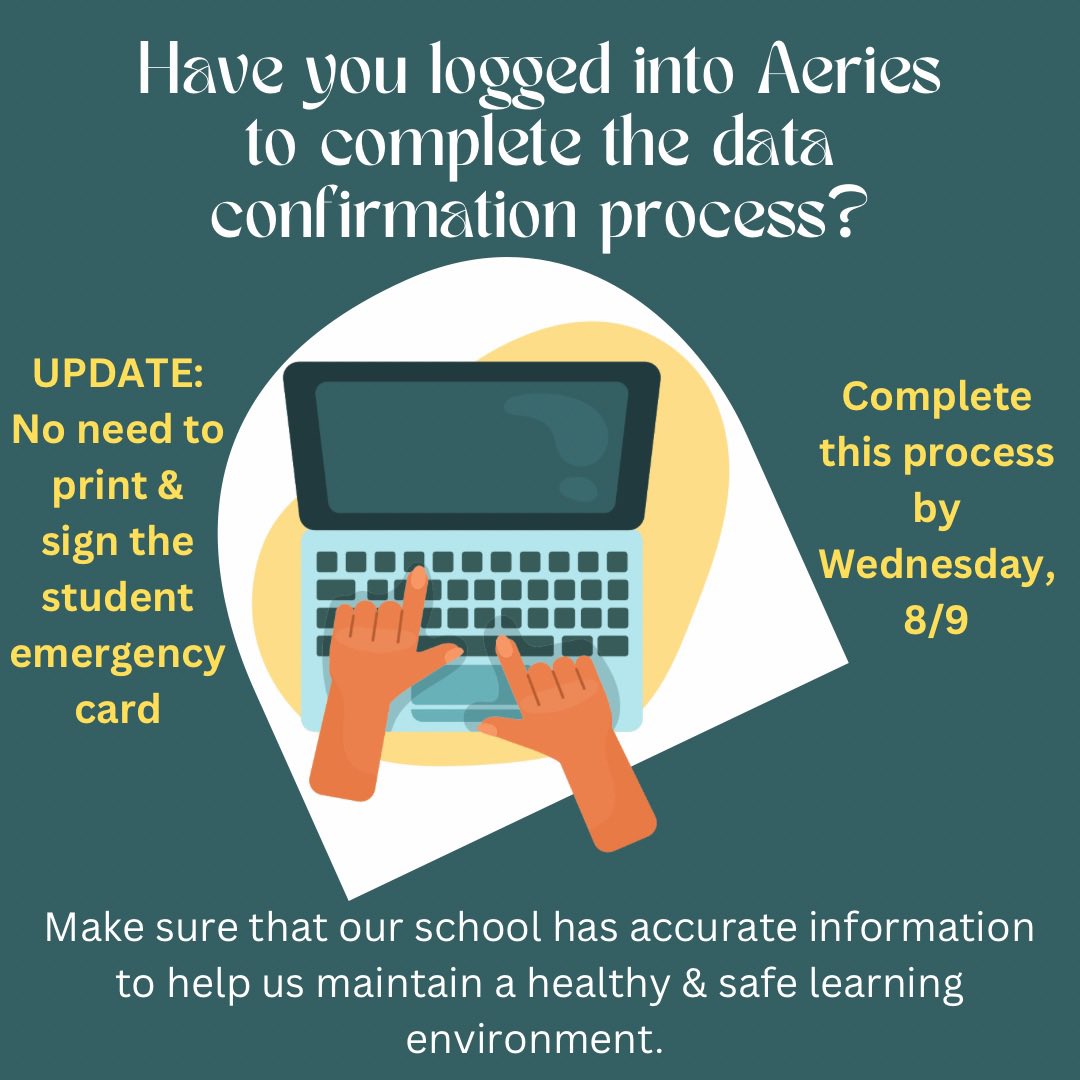 Have you logged into Aeries to complete the data confirmation process?

UPDATE: No need to print & sign the student emergency card

Complete this process by Wednesday, 8/9

Make sure that our school has accurate information to help us maintain a healthy & safe learning environment.